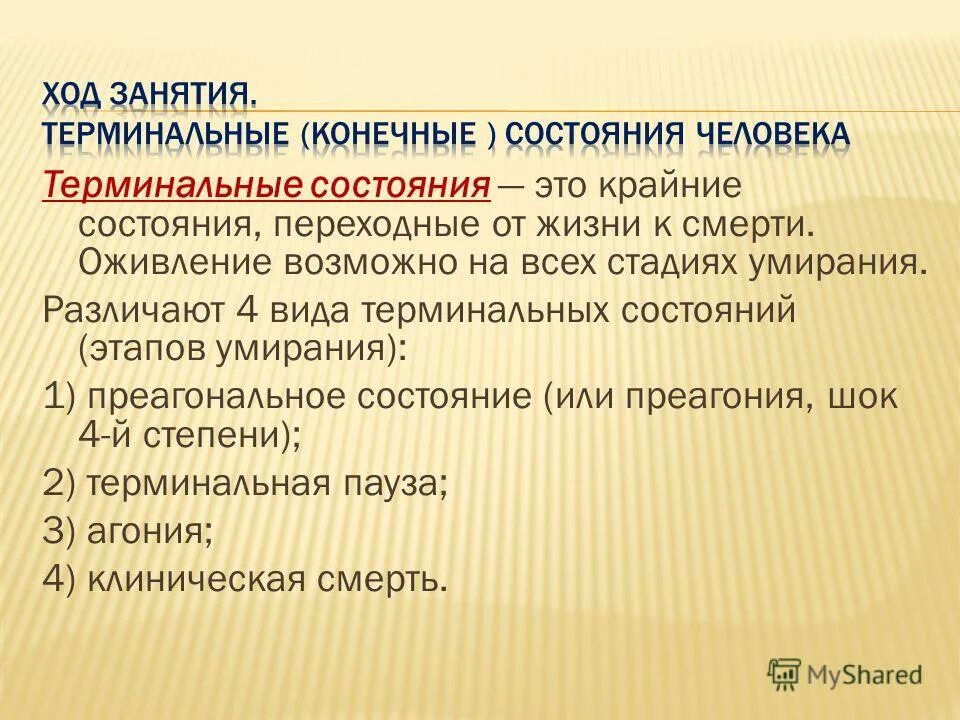 ХОД ЗАНЯТИЯ.
ТЕРМИНАЛЬНЫЕ (КОНЕЧНЫЕ ) СОСТОЯНИЯ ЧЕЛОВЕКА

Терминальные состояния — это крайние состояния, переходные от жизни к смерти. Оживление возможно на всех стадиях умирания.

Различают 4 вида терминальных состояний (этапов умирания):

1) преагональное состояние (или преагония, шок 4-й степени);

2) терминальная пауза;

3) агония;

4) клиническая смерть.

MyShared